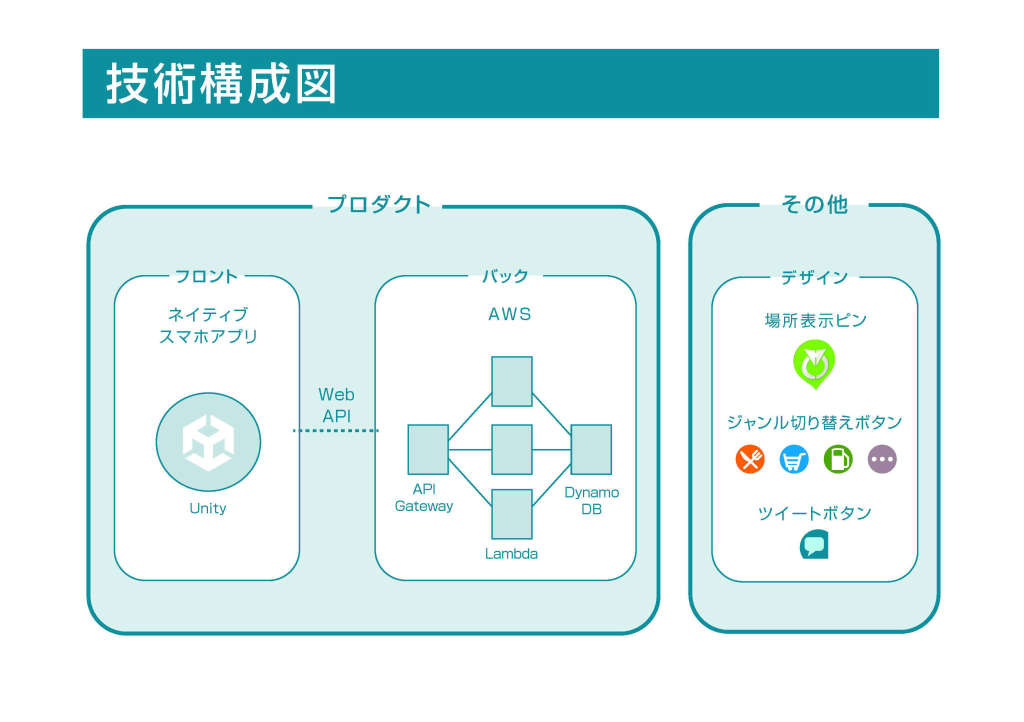 技術構成図

プロダクト

フロント

ネイティブ
スマホアプリ

Unity

Web
API

バック

AWS

API
Gateway

Lambda

Dynamo
DB

その他

デザイン

場所表示ピン

ジャンル切り替えボタン

ツイートボタン